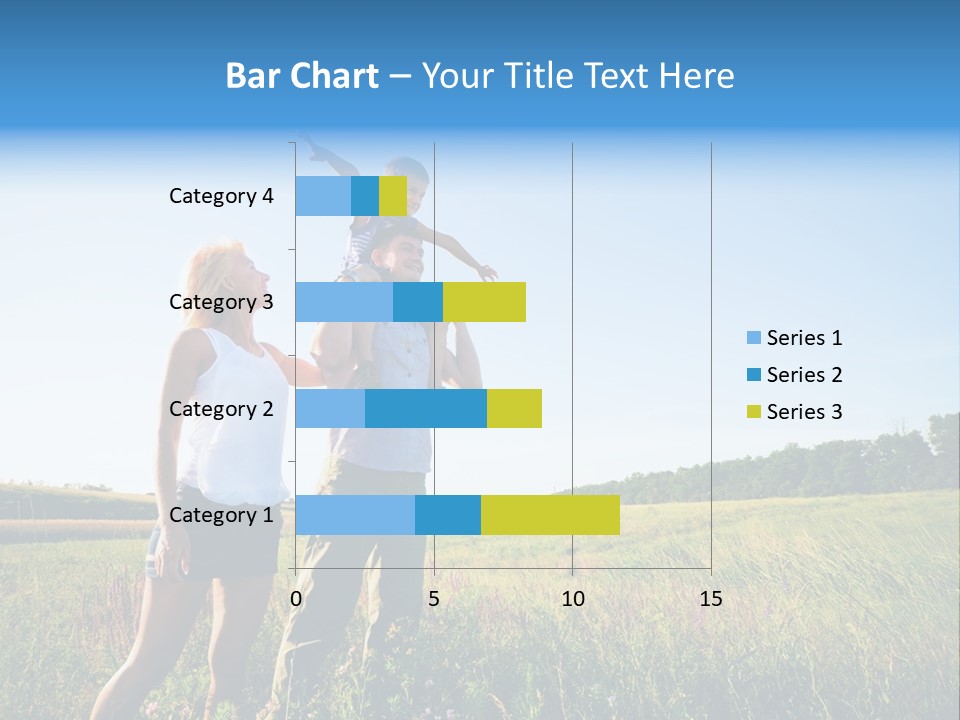 Bar Chart – Your Title Text Here

Category 4
Category 3
Category 2
Category 1

0
5
10
15

Series 1
Series 2
Series 3